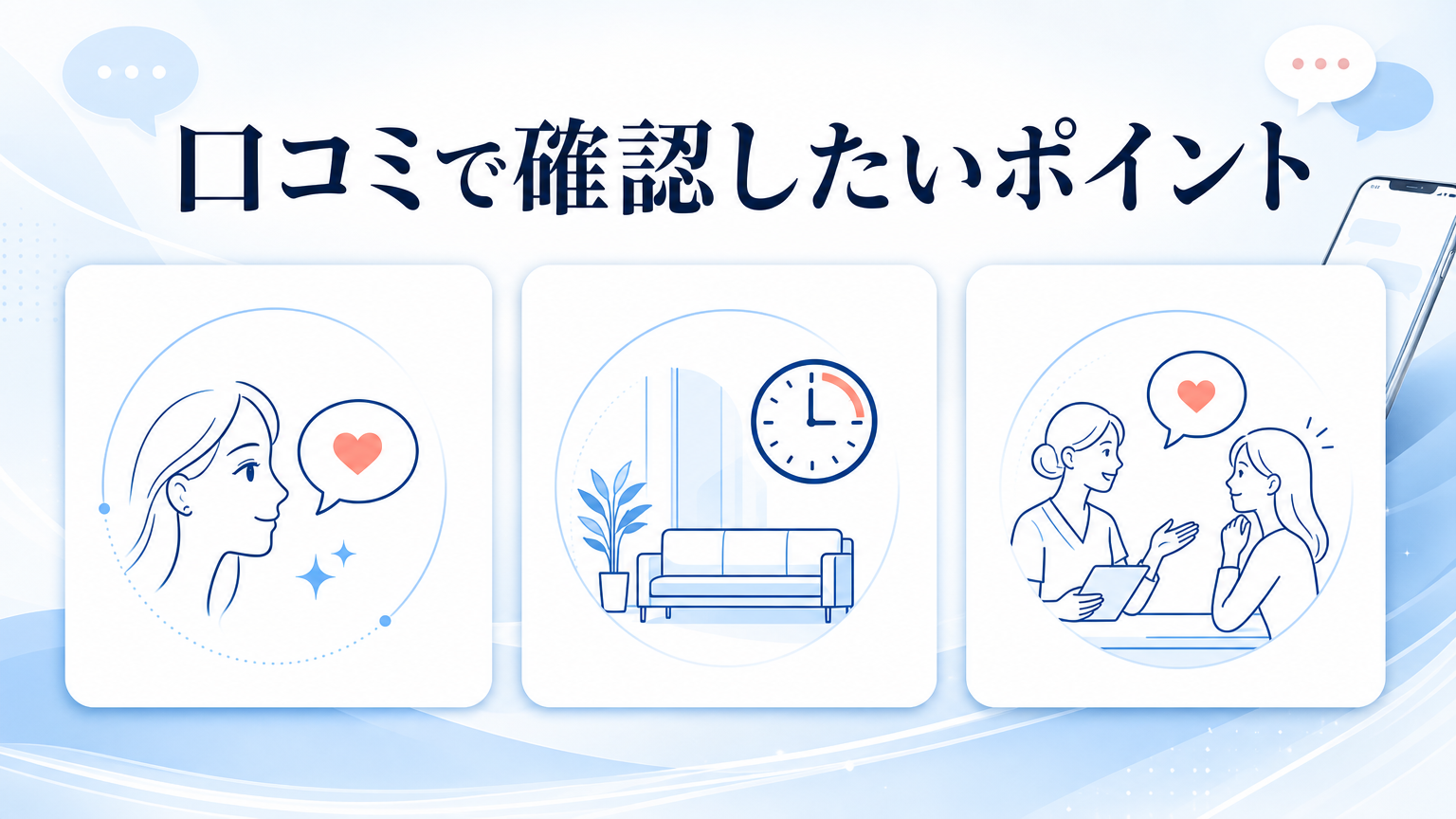 口コミで確認したいポイント